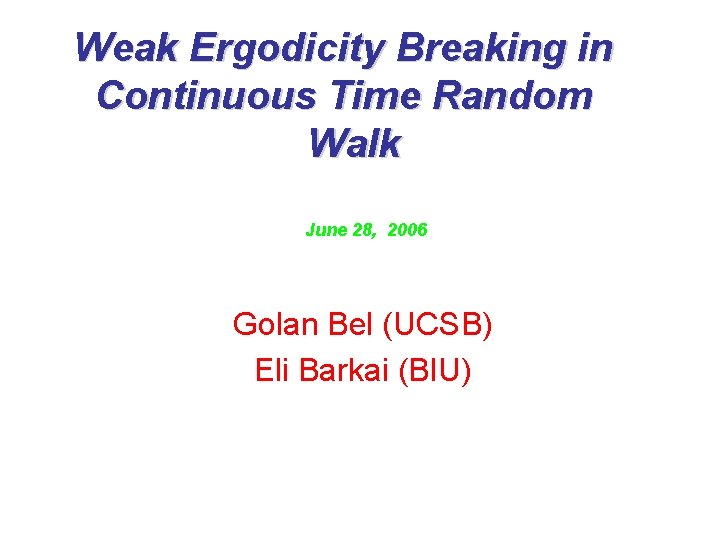 Weak Ergodicity Breaking in Continuous Time Random Walk

June 28, 2006

Golan Bel (UCSB)
Eli Barkai (BIU)